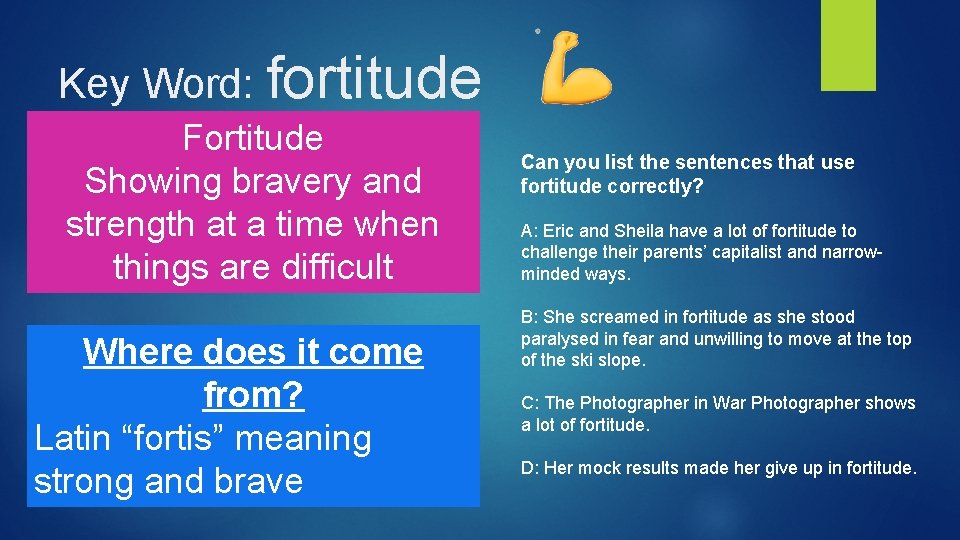 Key Word: fortitude

Fortitude
Showing bravery and strength at a time when things are difficult

Where does it come from?
Latin “fortis” meaning strong and brave

Can you list the sentences that use fortitude correctly?

A: Eric and Sheila have a lot of fortitude to challenge their parents’ capitalist and narrow-minded ways.

B: She screamed in fortitude as she stood paralysed in fear and unwilling to move at the top of the ski slope.

C: The Photographer in War Photographer shows a lot of fortitude.

D: Her mock results made her give up in fortitude.